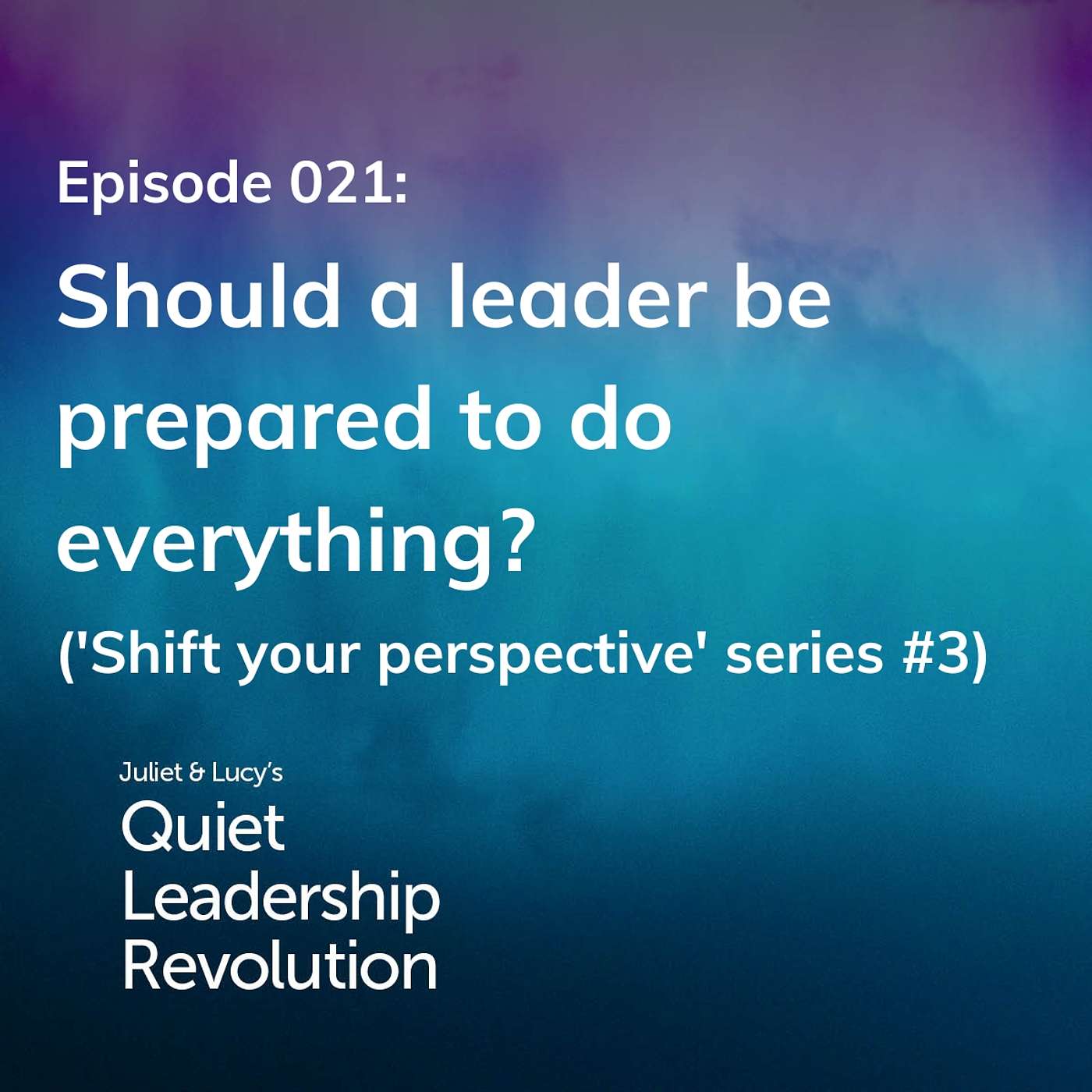 Episode 021:

Should a leader be prepared to do everything?

('Shift your perspective' series #3)

Juliet & Lucy's
Quiet
Leadership
Revolution